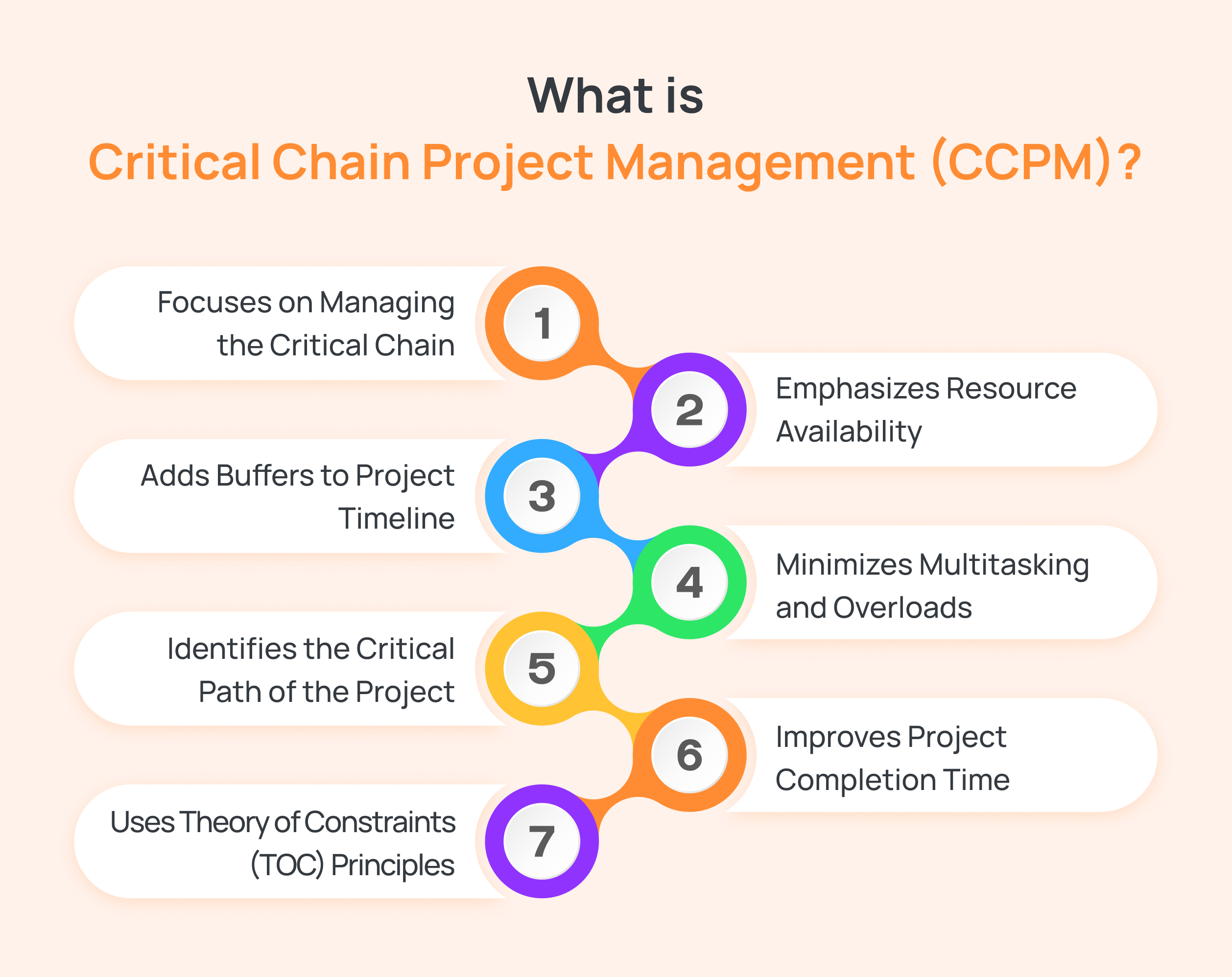 What is
Critical Chain Project Management (CCPM)?

Focuses on Managing the Critical Chain
1

2
Emphasizes Resource Availability

Adds Buffers to Project Timeline
3

4
Minimizes Multitasking and Overloads

Identifies the Critical Path of the Project
5

6
Improves Project Completion Time

Uses Theory of Constraints (TOC) Principles
7